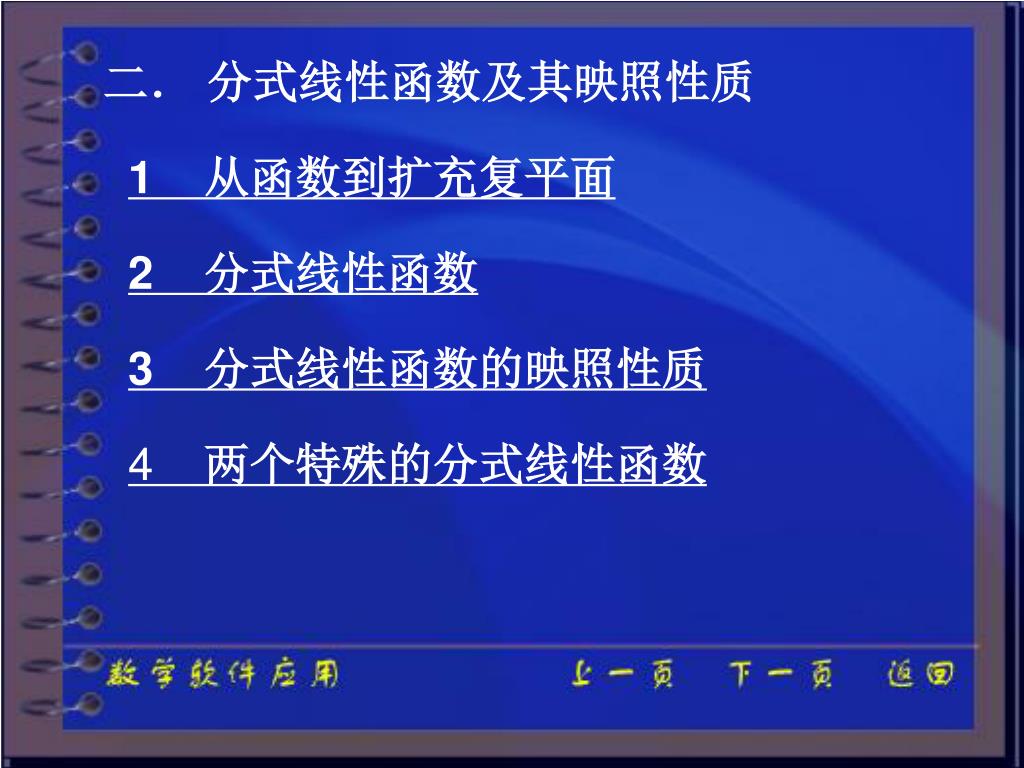 二． 分式线性函数及其映照性质

1 从函数到扩充复平面

2 分式线性函数

3 分式线性函数的映照性质

4 两个特殊的分式线性函数

数学软件应用

上一页 下一页 返回